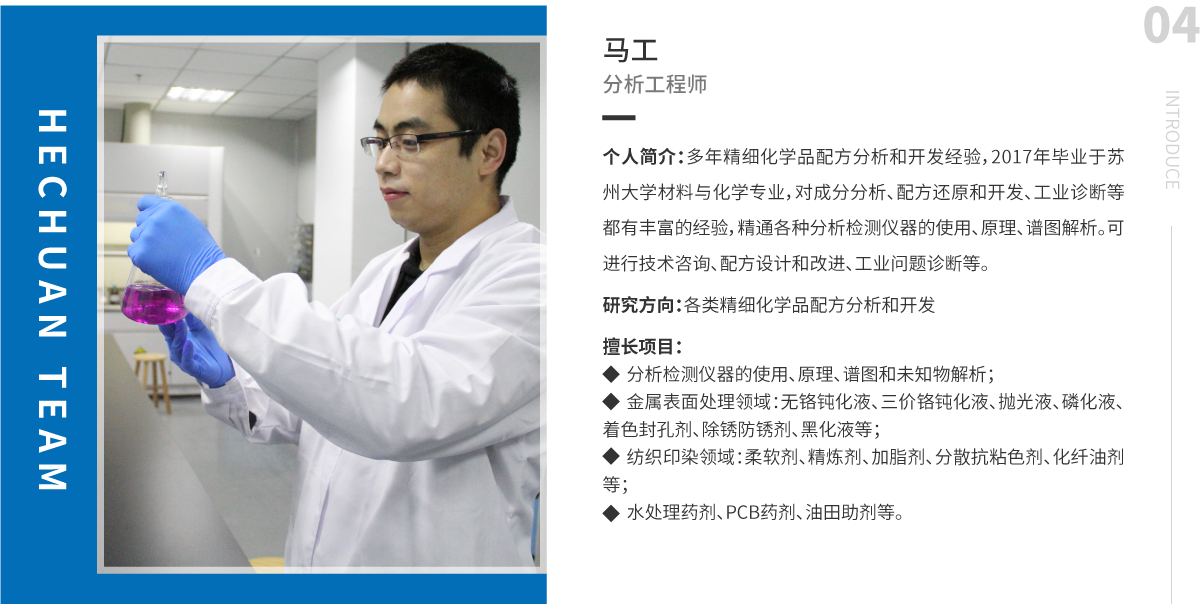 HECHUAN TEAM

马工

分析工程师

个人简介：多年精细化学品配方分析和开发经验，2017年毕业于苏州大学材料与化学专业，对成分分析、配方还原和开发、工业诊断等都有丰富的经验，精通各种分析检测仪器的使用、原理、谱图解析。可进行技术咨询、配方设计和改进、工业问题诊断等。

研究方向：各类精细化学品配方分析和开发

擅长项目：

◆ 分析检测仪器的使用、原理、谱图和未知物解析；

◆ 金属表面处理领域：无铬钝化液、三价铬钝化液、抛光液、磷化液、着色封孔剂、除锈防锈剂、黑化液等；

◆ 纺织印染领域：柔软剂、精炼剂、加脂剂、分散抗粘色剂、化纤油剂等；

◆ 水处理药剂、PCB药剂、油田助剂等。

04

INTRODUCE